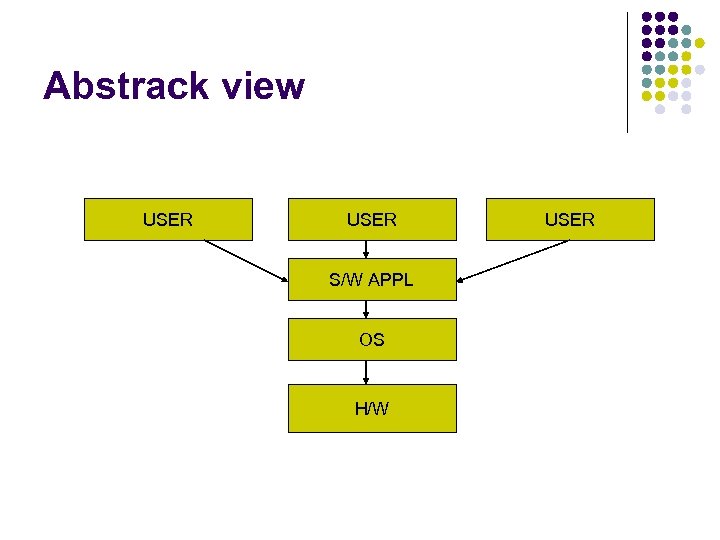 Abstrack view

USER

USER

USER

S/W APPL

OS

H/W